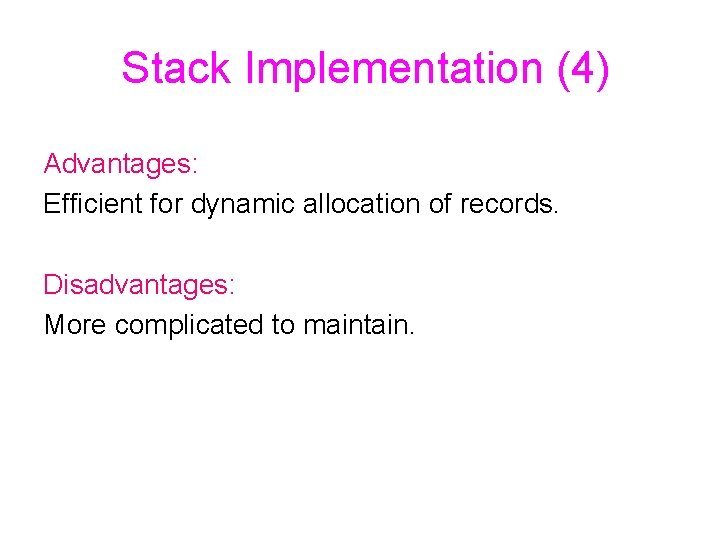 Stack Implementation (4)

Advantages:
Efficient for dynamic allocation of records.

Disadvantages:
More complicated to maintain.